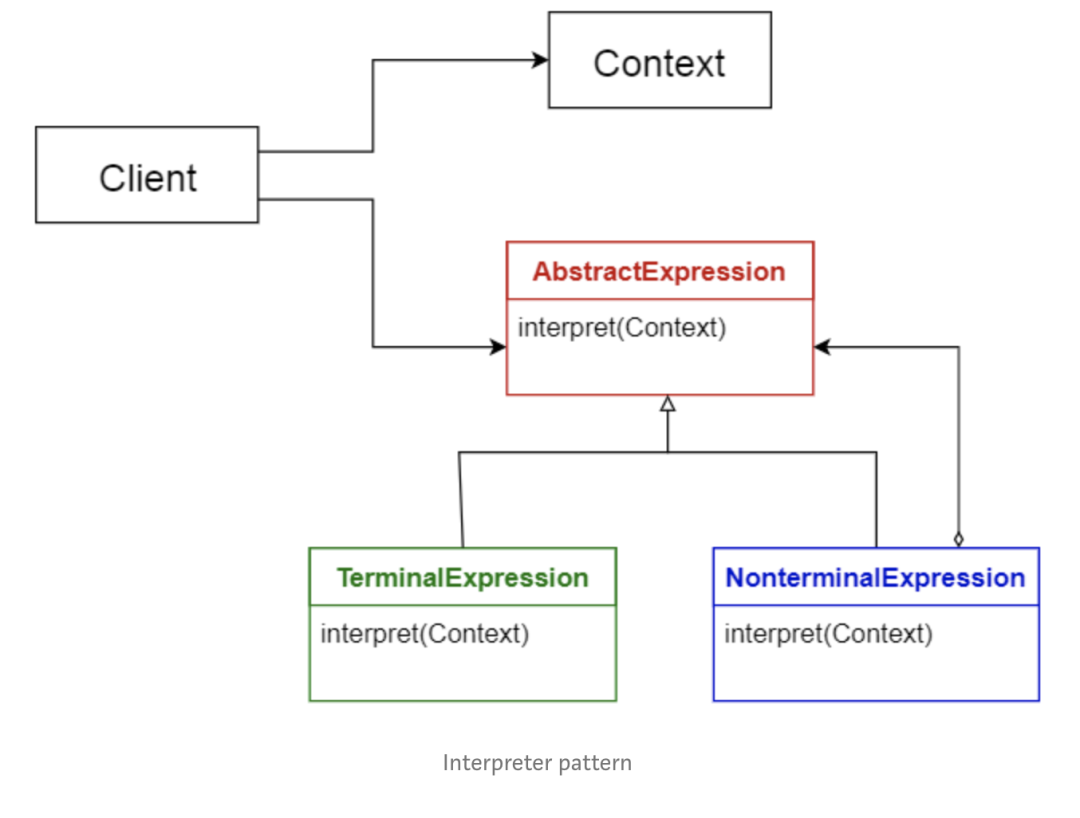 Context

Client

AbstractExpression

interpret(Context)

TerminalExpression

interpret(Context)

NonterminalExpression

interpret(Context)

Interpreter pattern